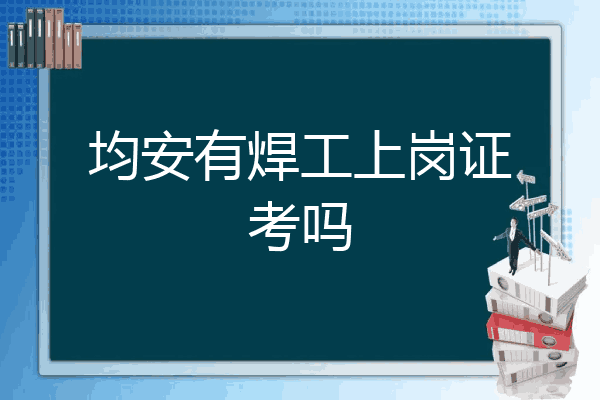 均安有焊工上岗证考吗